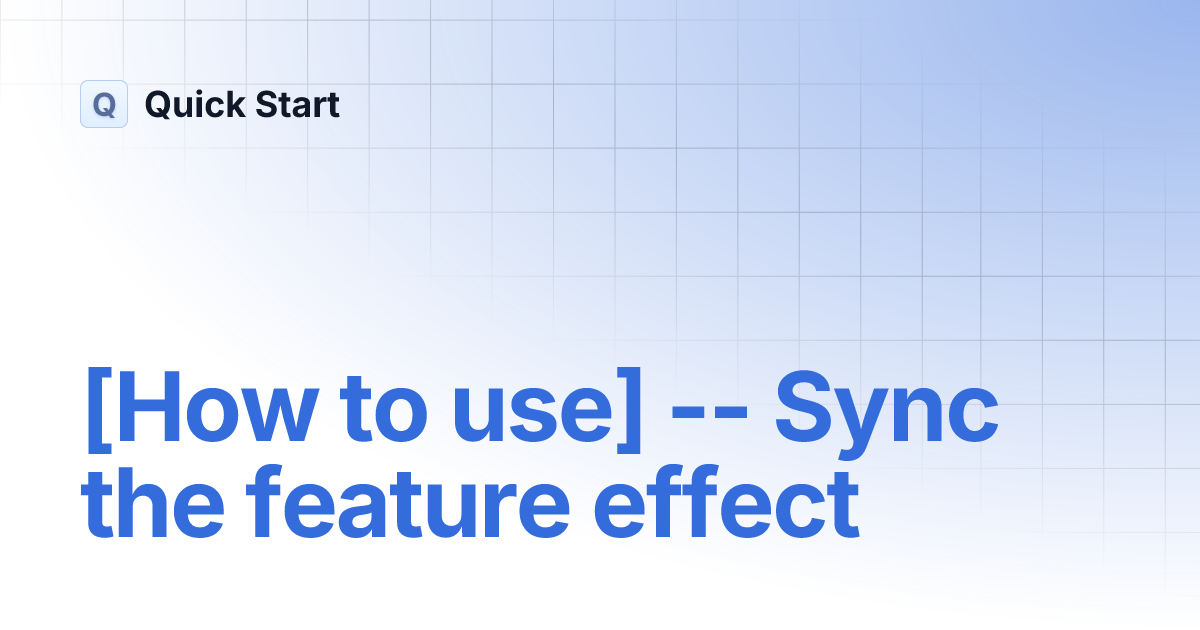 Q Quick Start

[How to use] -- Sync the feature effect